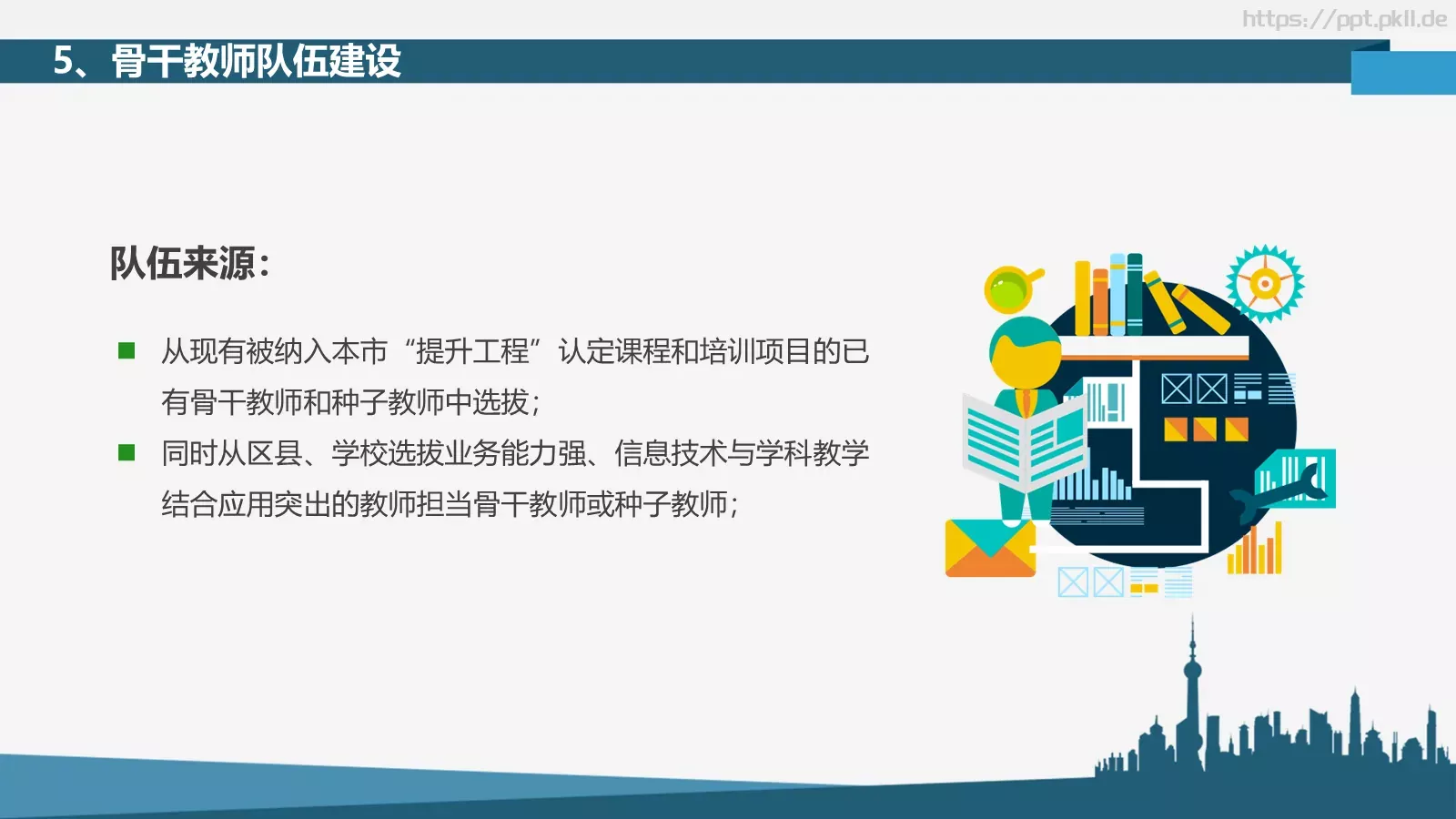 https://ppt.pkll.de

5、骨干教师队伍建设

队伍来源：

■ 从现有被纳入本市“提升工程”认定课程和培训项目的已有骨干教师和种子教师中选拔；

■ 同时从区县、学校选拔业务能力强、信息技术与学科教学结合应用突出的教师担当骨干教师或种子教师；